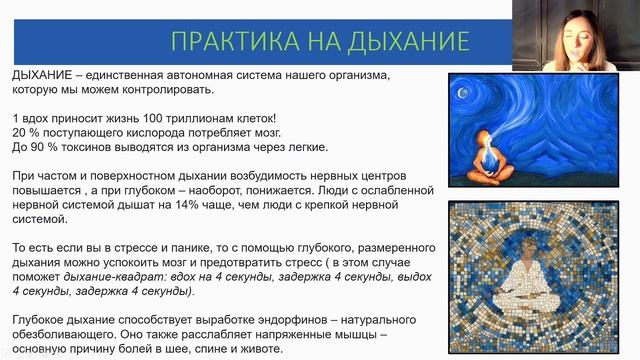 ПРАКТИКА НА ДЫХАНИЕ

ДЫХАНИЕ – единственная автономная система нашего организма, которую мы можем контролировать.

1 вдох приносит жизнь 100 триллионам клеток!
20 % поступающего кислорода потребляет мозг.
До 90 % токсинов выводятся из организма через легкие.

При частом и поверхностном дыхании возбудимость нервных центров повышается , а при глубоком – наоборот, понижается. Люди с ослабленной нервной системой дышат на 14% чаще, чем люди с крепкой нервной системой.

То есть если вы в стрессе и панике, то с помощью глубокого, размеренного дыхания можно успокоить мозг и предотвратить стресс ( в этом случае поможет дыхание-квадрат: вдох на 4 секунды, задержка 4 секунды, выдох 4 секунды, задержка 4 секунды).

Глубокое дыхание способствует выработке эндорфинов – натурального обезболивающего. Оно также расслабляет напряженные мышцы – основную причину болей в шее, спине и животе.